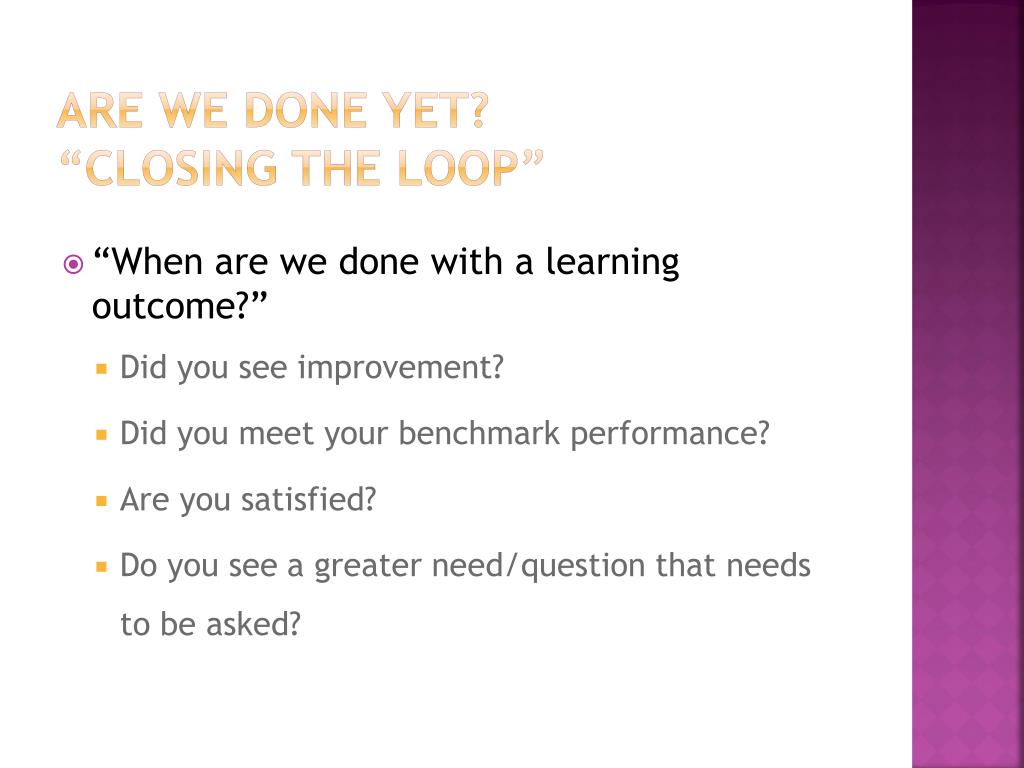 ARE WE DONE YET?
“CLOSING THE LOOP”

“When are we done with a learning outcome?”

Did you see improvement?

Did you meet your benchmark performance?

Are you satisfied?

Do you see a greater need/question that needs to be asked?